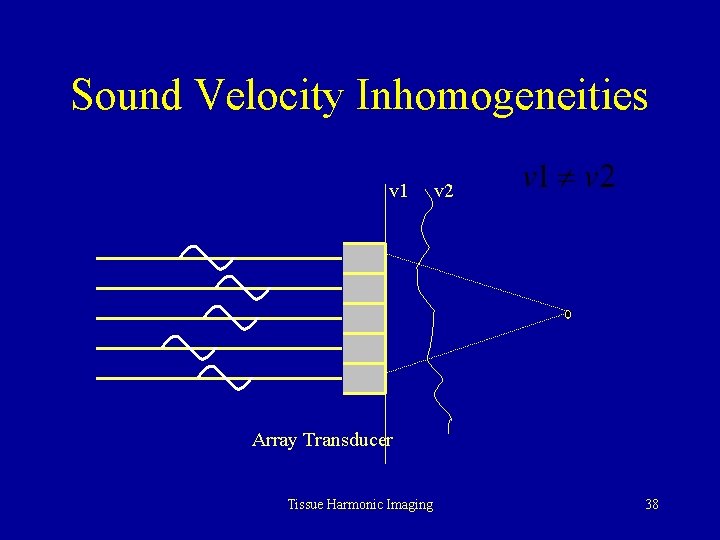 Sound Velocity Inhomogeneities

v1 v2

$v1 \neq v2$

Array Transducer

Tissue Harmonic Imaging

38